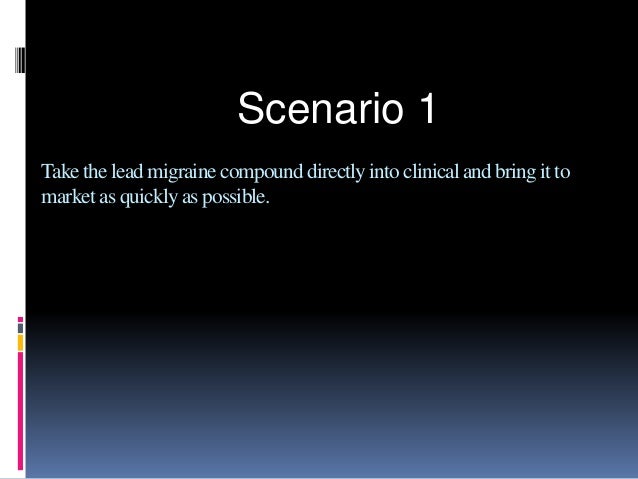 Scenario 1

Take the lead migraine compound directly into clinical and bring it to market as quickly as possible.